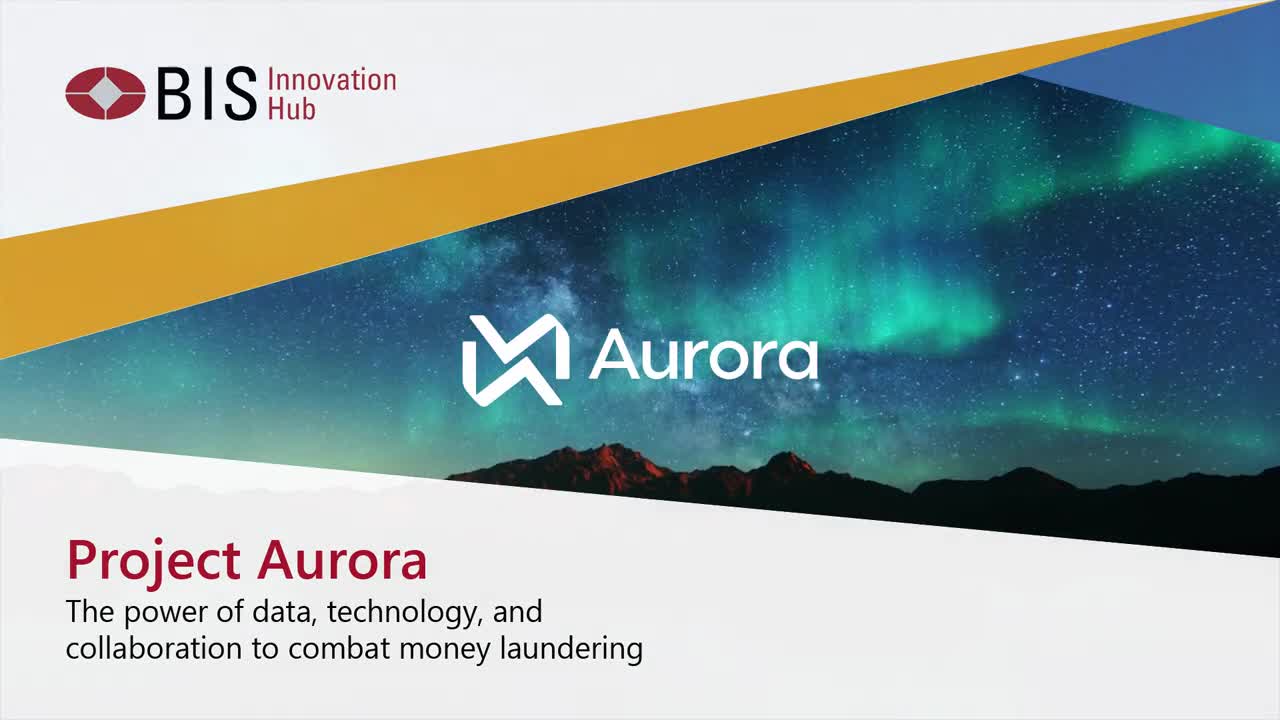 BIS Innovation Hub

Aurora

Project Aurora

The power of data, technology, and collaboration to combat money laundering